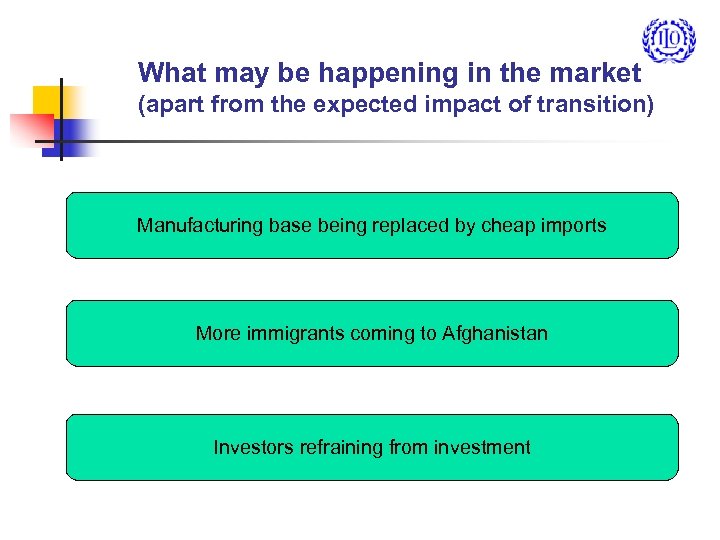 ILO

What may be happening in the market
(apart from the expected impact of transition)

Manufacturing base being replaced by cheap imports

More immigrants coming to Afghanistan

Investors refraining from investment